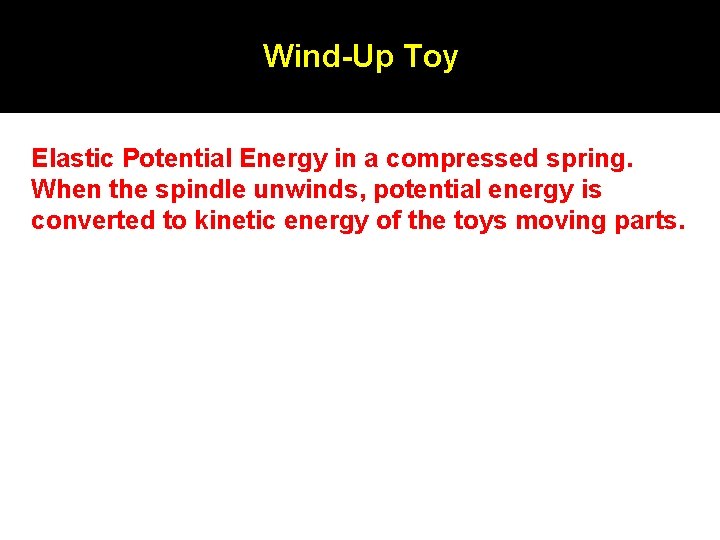 Wind-Up Toy

Elastic Potential Energy in a compressed spring. When the spindle unwinds, potential energy is converted to kinetic energy of the toys moving parts.